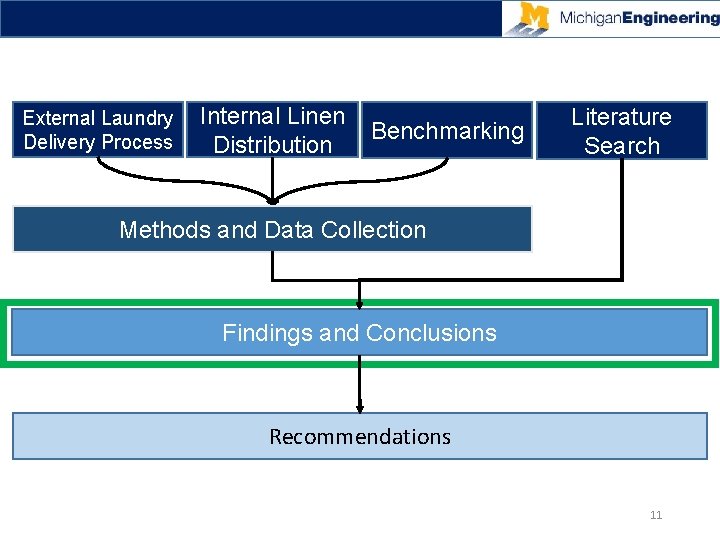 M MichiganEngineering

External Laundry Delivery Process

Internal Linen Distribution

Benchmarking

Literature Search

Methods and Data Collection

Findings and Conclusions

Recommendations

11